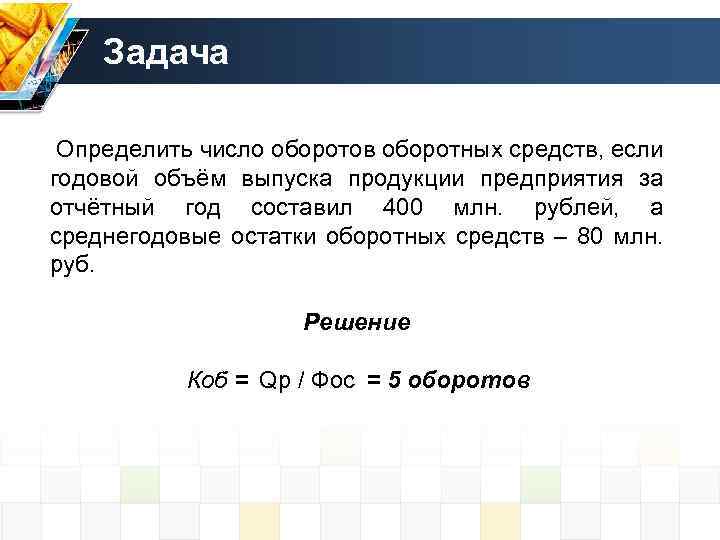 Задача

Определить число оборотов оборотных средств, если годовой объём выпуска продукции предприятия за отчётный год составил 400 млн. рублей, а среднегодовые остатки оборотных средств – 80 млн. руб.

Решение

Коб = Qр / Фос = 5 оборотов